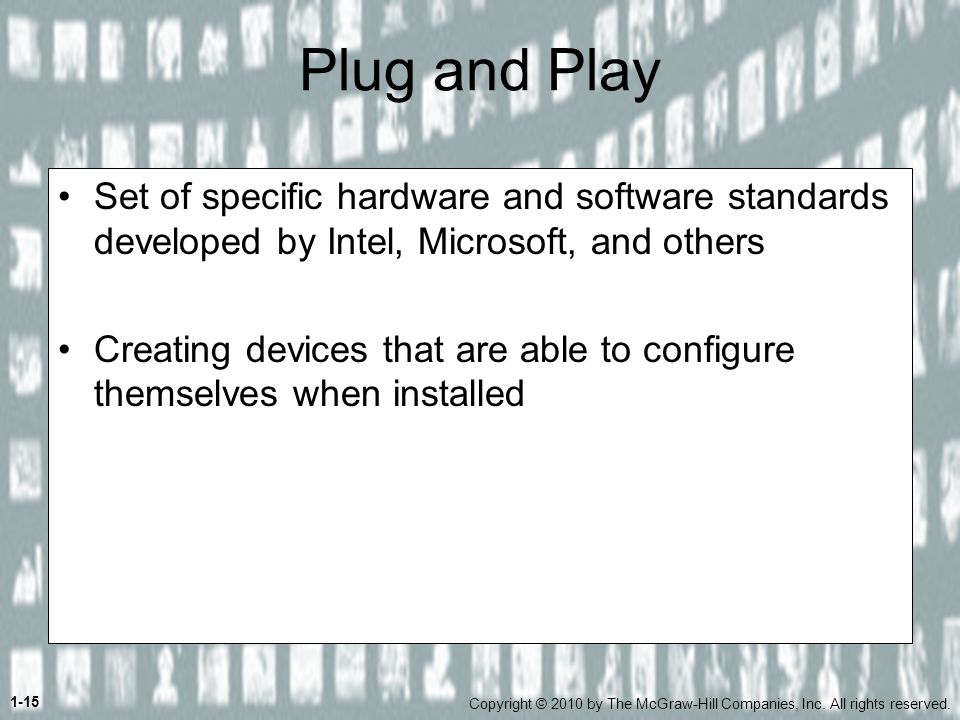 Plug and Play

• Set of specific hardware and software standards developed by Intel, Microsoft, and others

• Creating devices that are able to configure themselves when installed

1-15

Copyright © 2010 by The McGraw-Hill Companies, Inc. All rights reserved.